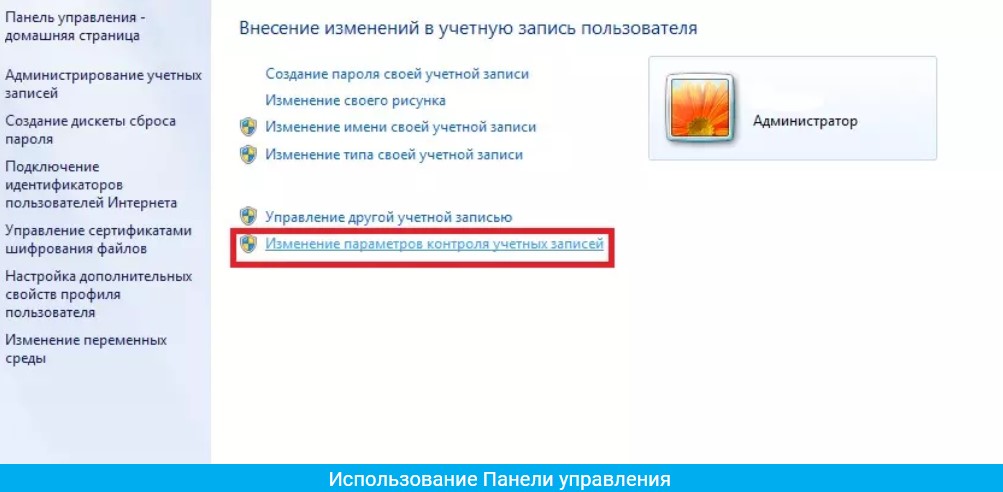 Панель управления - домашняя страница

Администрирование учетных записей

Создание дискеты сброса пароля

Подключение идентификаторов пользователей Интернета

Управление сертификатами шифрования файлов

Настройка дополнительных свойств профиля пользователя

Изменение переменных среды

Внесение изменений в учетную запись пользователя

Создание пароля своей учетной записи

Изменение своего рисунка

Изменение имени своей учетной записи

Изменение типа своей учетной записи

Управление другой учетной записью

Изменение параметров контроля учетных записей

Администратор

Использование Панели управления